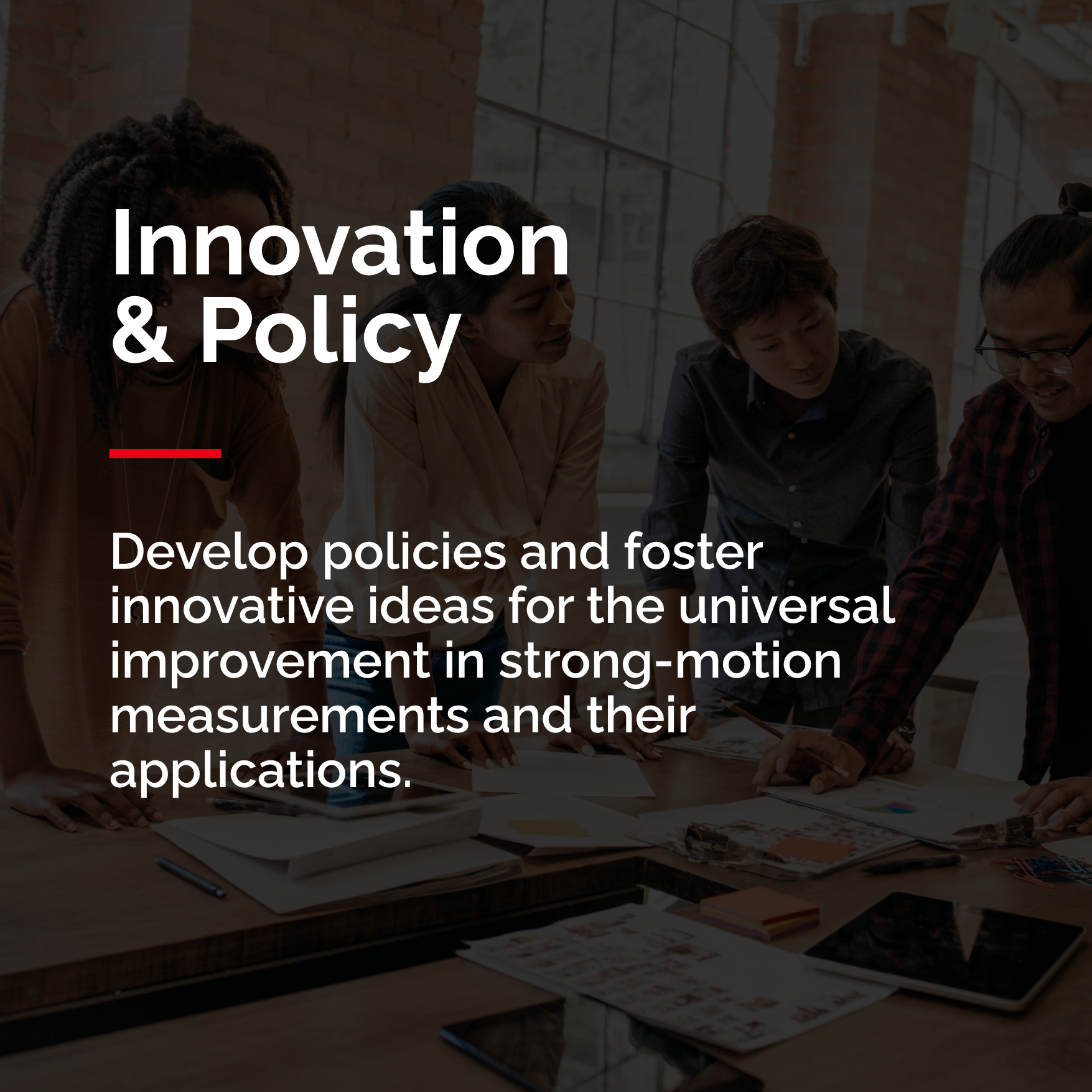 Innovation
& Policy

Develop policies and foster innovative ideas for the universal improvement in strong-motion measurements and their applications.